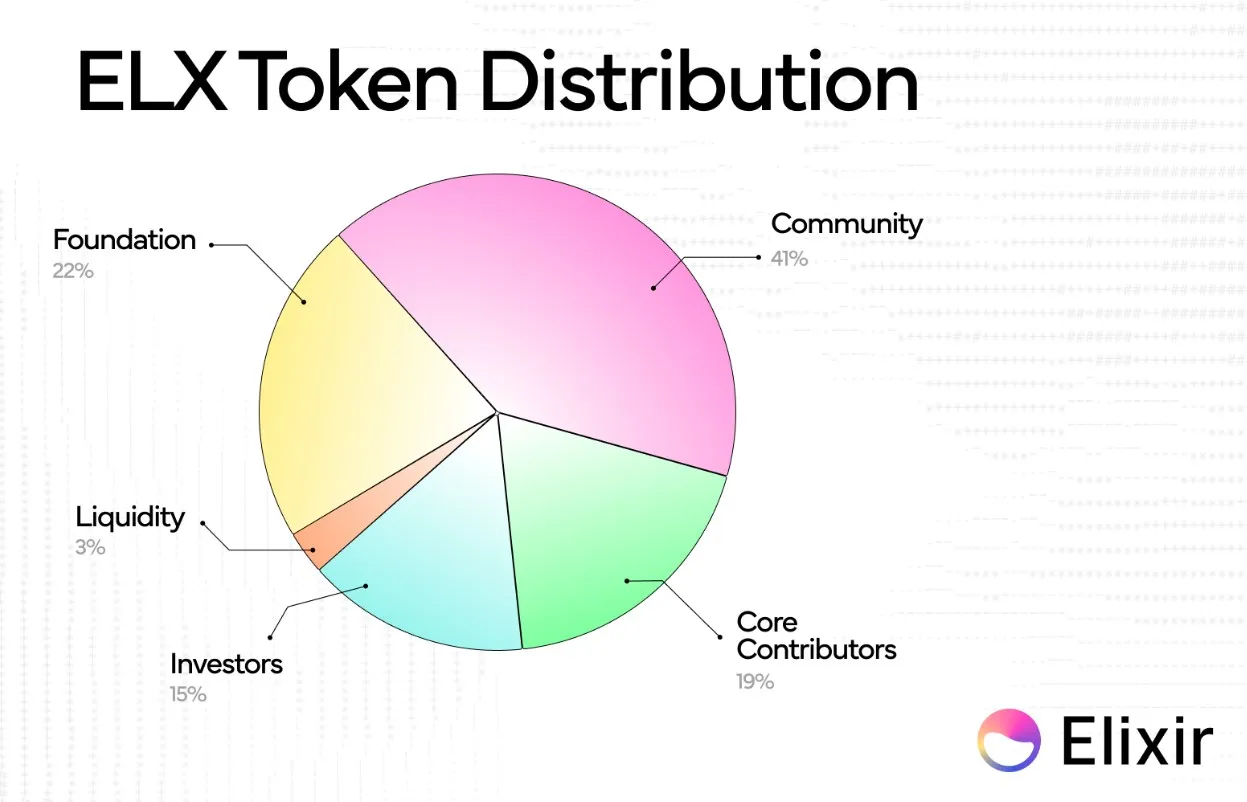 ELX Token Distribution

Foundation
22%

Community
41%

Liquidity
3%

Investors
15%

Core Contributors
19%

Elixir